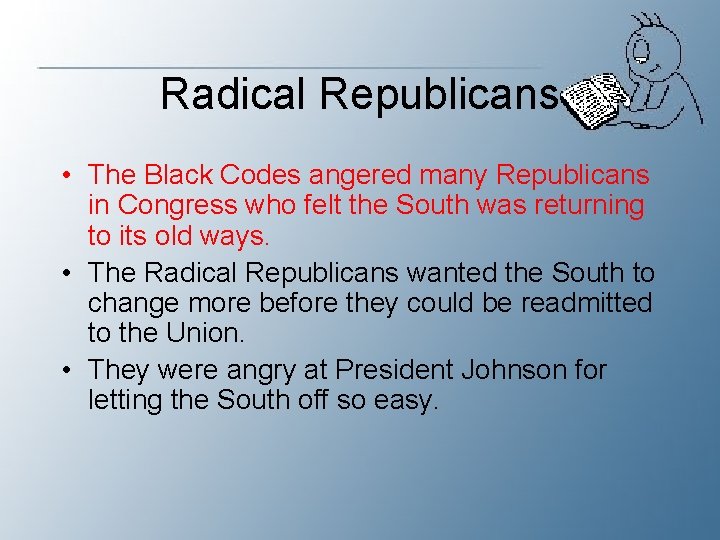 Radical Republicans

• The Black Codes angered many Republicans in Congress who felt the South was returning to its old ways.
• The Radical Republicans wanted the South to change more before they could be readmitted to the Union.
• They were angry at President Johnson for letting the South off so easy.